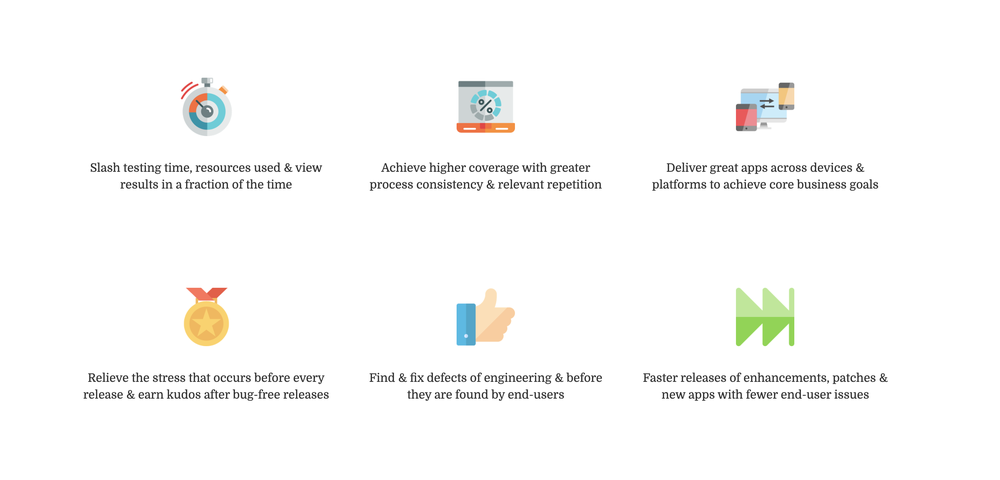 Slash testing time, resources used & view results in a fraction of the time

Achieve higher coverage with greater process consistency & relevant repetition

Deliver great apps across devices & platforms to achieve core business goals

Relieve the stress that occurs before every release & earn kudos after bug-free releases

Find & fix defects of engineering & before they are found by end-users

Faster releases of enhancements, patches & new apps with fewer end-user issues